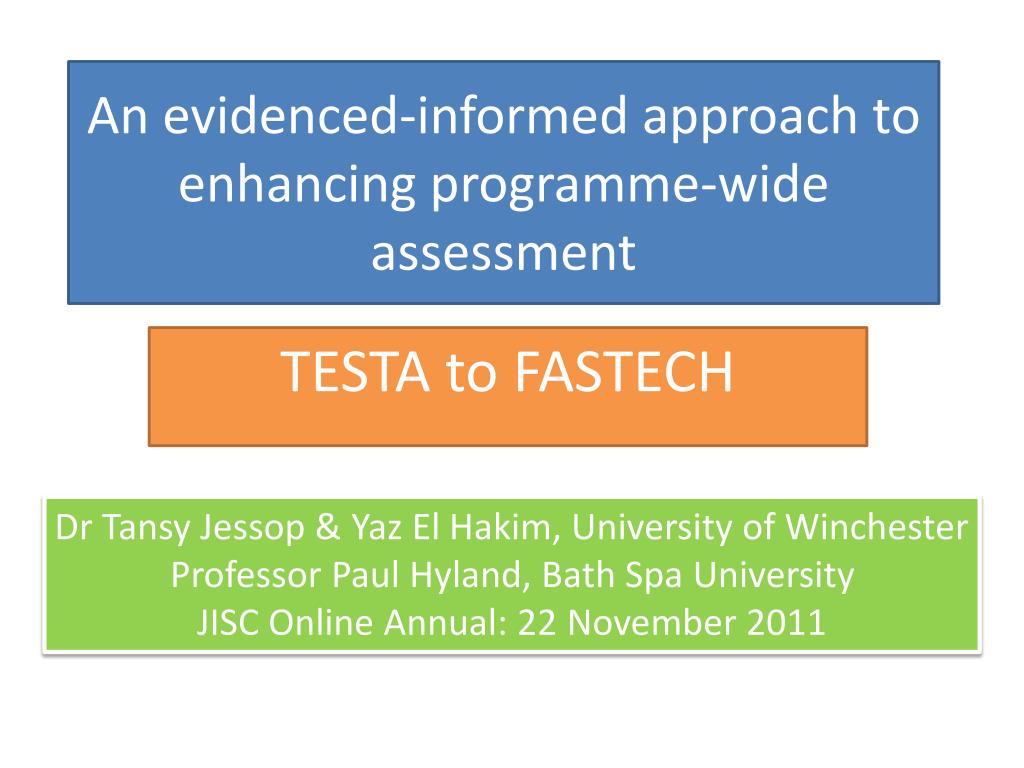 An evidenced-informed approach to enhancing programme-wide assessment

TESTA to FASTECH

Dr Tansy Jessop & Yaz El Hakim, University of Winchester
Professor Paul Hyland, Bath Spa University
JISC Online Annual: 22 November 2011